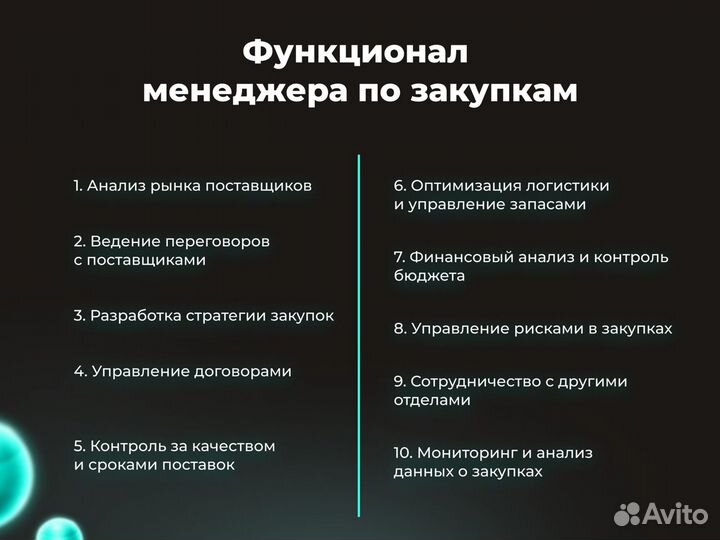 Функционал менеджера по закупкам

1. Анализ рынка поставщиков

2. Ведение переговоров с поставщиками

3. Разработка стратегии закупок

4. Управление договорами

5. Контроль за качеством и сроками поставок

6. Оптимизация логистики и управление запасами

7. Финансовый анализ и контроль бюджета

8. Управление рисками в закупках

9. Сотрудничество с другими отделами

10. Мониторинг и анализ данных о закупках

Avito